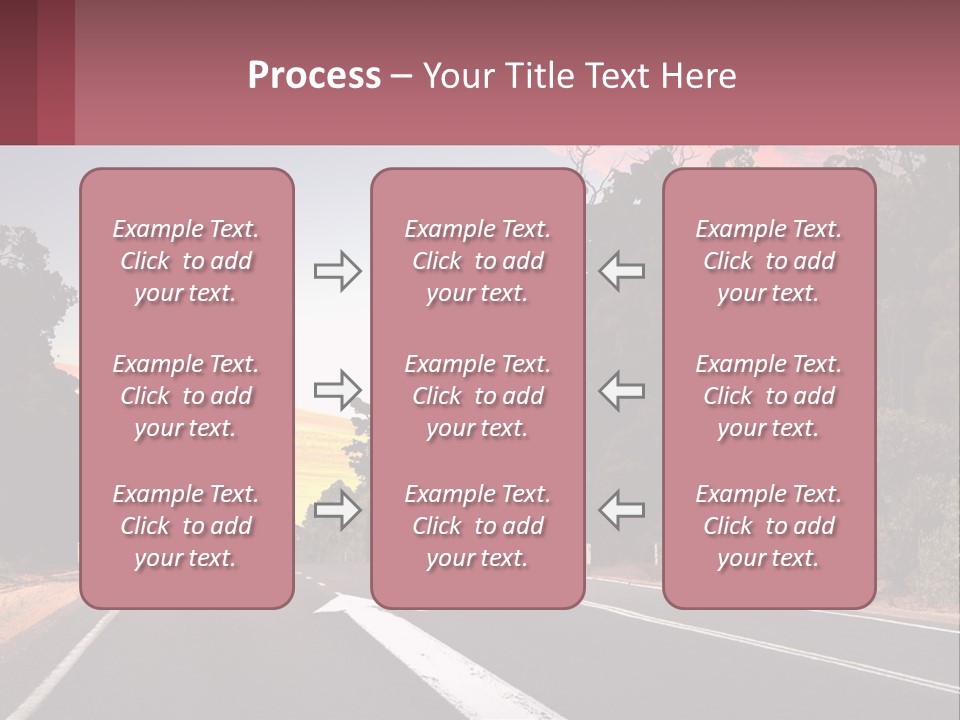 Process – Your Title Text Here

Example Text. Click to add your text.

Example Text. Click to add your text.

Example Text. Click to add your text.

Example Text. Click to add your text.

Example Text. Click to add your text.

Example Text. Click to add your text.

Example Text. Click to add your text.

Example Text. Click to add your text.

Example Text. Click to add your text.